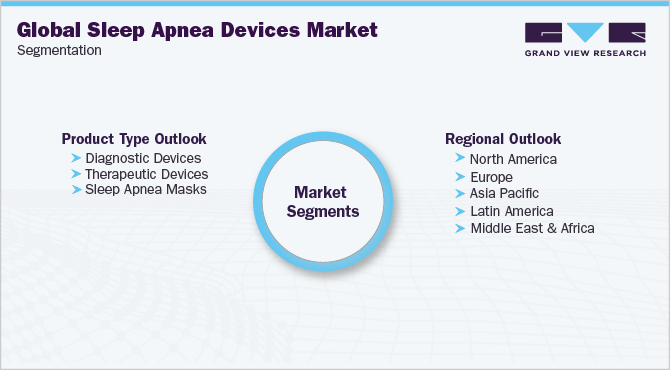 Global Sleep Apnea Devices Market
Segmentation

GRAND VIEW RESEARCH

Product Type Outlook
Diagnostic Devices
Therapeutic Devices
Sleep Apnea Masks

Market Segments

Regional Outlook
North America
Europe
Asia Pacific
Latin America
Middle East & Africa